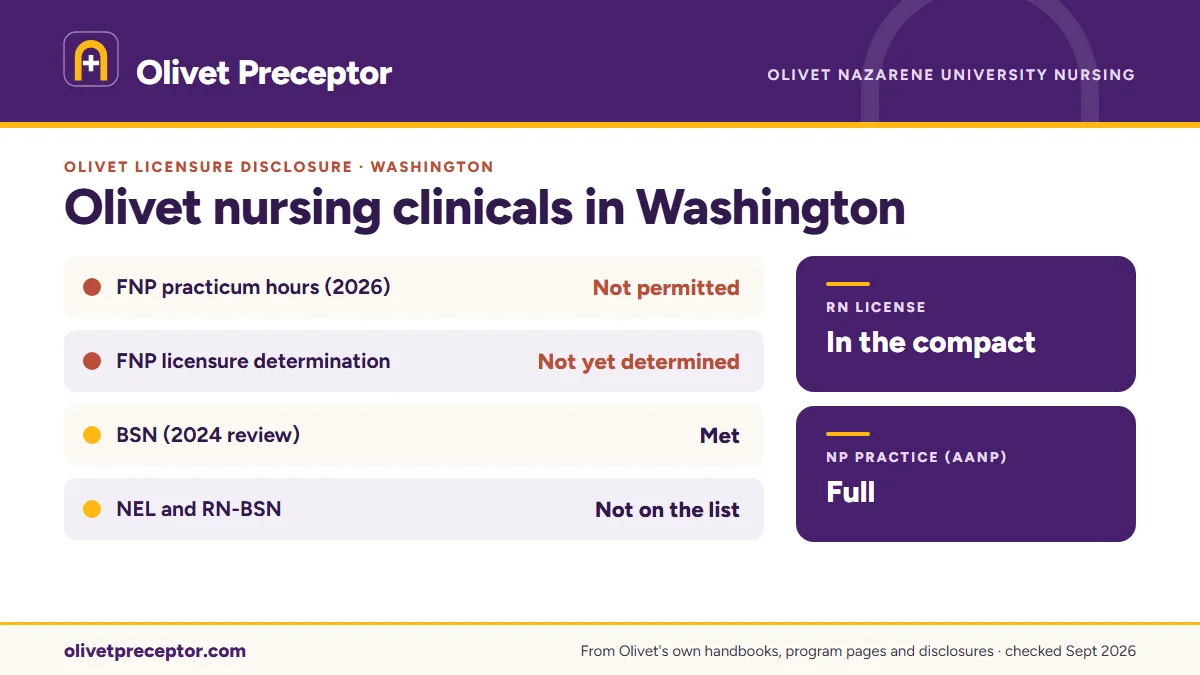 Olivet Preceptor

OLIVET NAZARENE UNIVERSITY NURSING

OLIVET LICENSURE DISCLOSURE · WASHINGTON

Olivet nursing clinicals in Washington

| | |
|---|---|
| FNP practicum hours (2026) | Not permitted |
| FNP licensure determination | Not yet determined |
| BSN (2024 review) | Met |
| NEL and RN-BSN | Not on the list |

RN LICENSE
In the compact

NP PRACTICE (AANP)
Full

olivetpreceptor.com

From Olivet's own handbooks, program pages and disclosures · checked Sept 2026